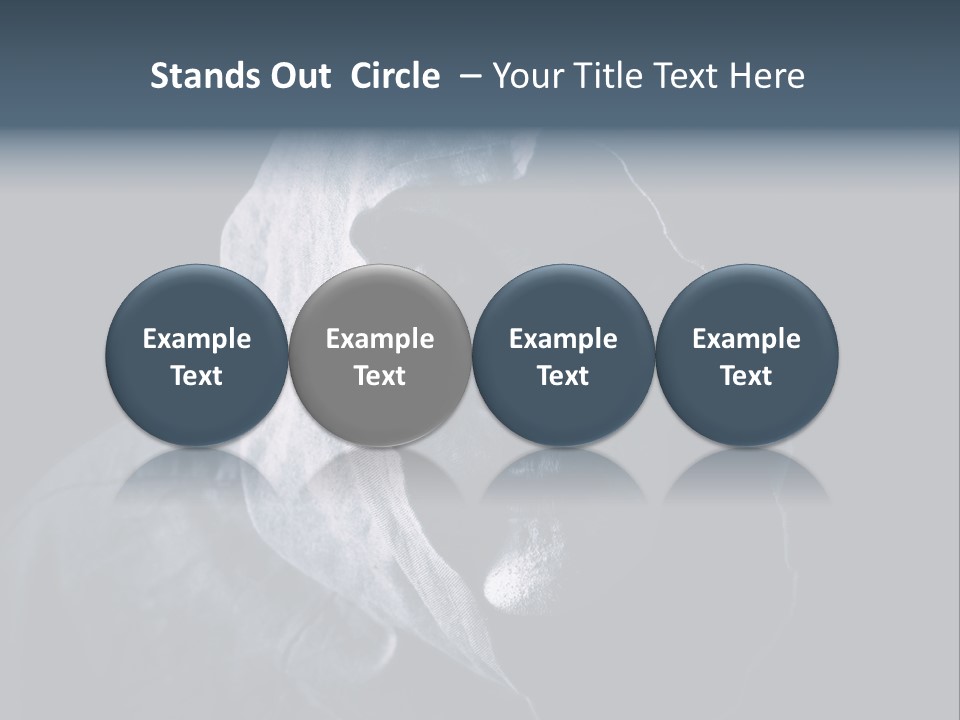 Stands Out Circle – Your Title Text Here

Example Text

Example Text

Example Text

Example Text